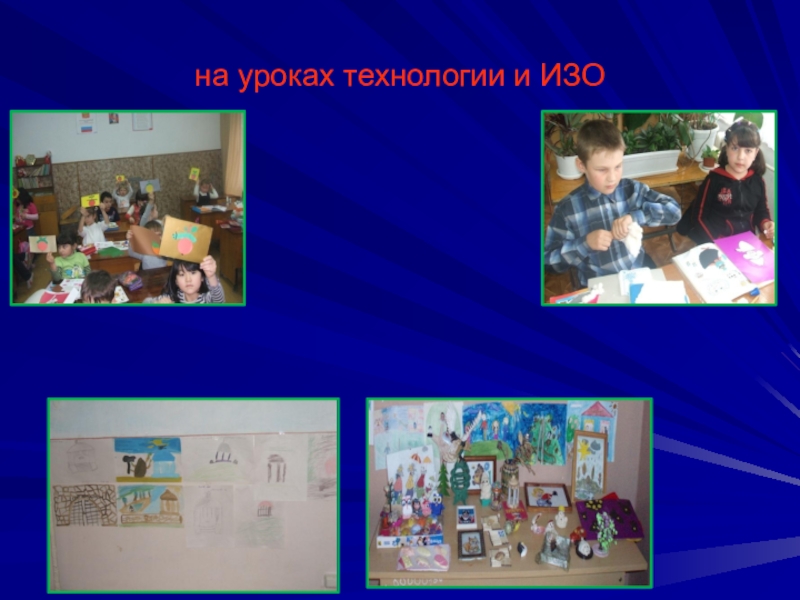 на уроках технологии и ИЗО